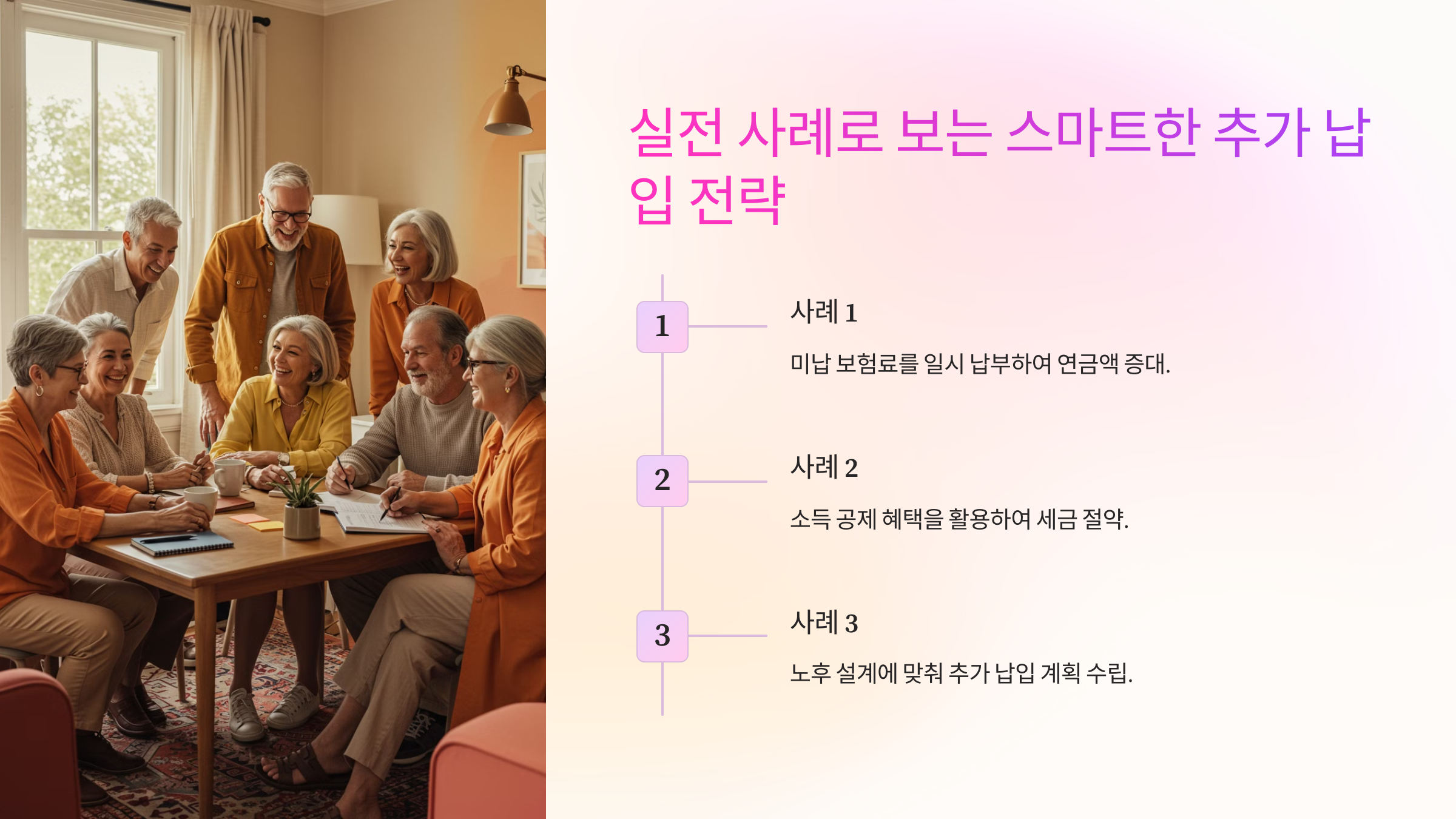 실전 사례로 보는 스마트한 추가 납입 전략

1

사례 1

미납 보험료를 일시 납부하여 연금액 증대.

2

사례 2

소득 공제 혜택을 활용하여 세금 절약.

3

사례 3

노후 설계에 맞춰 추가 납입 계획 수립.